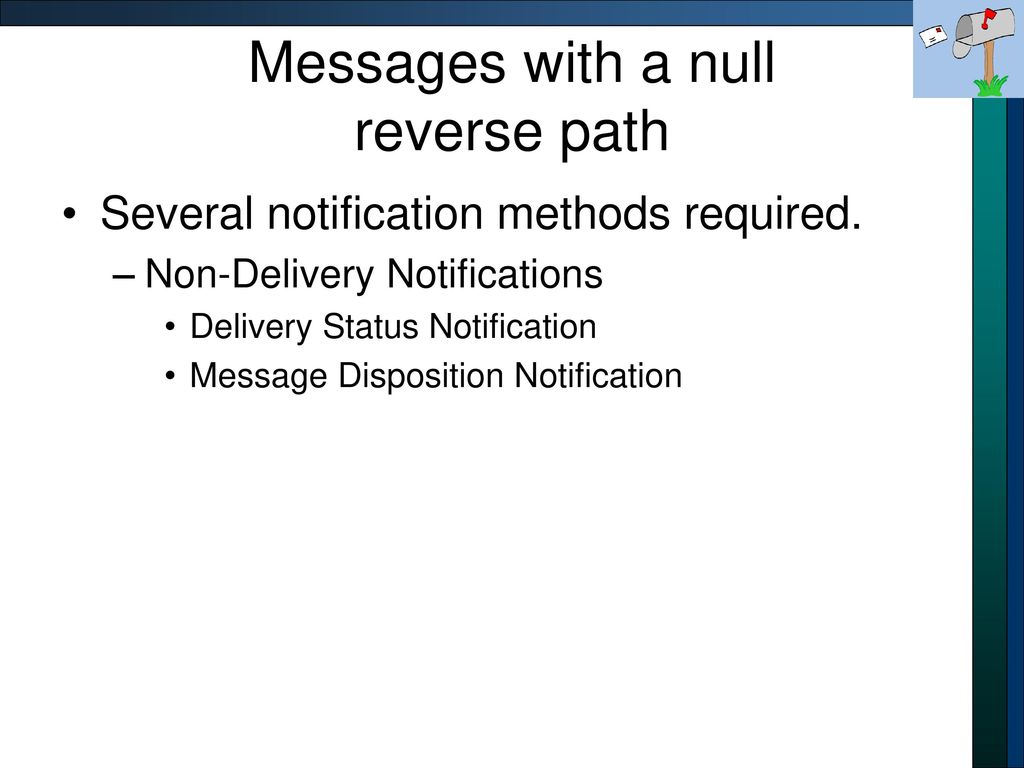 Messages with a null reverse path

• Several notification methods required.
– Non-Delivery Notifications
• Delivery Status Notification
• Message Disposition Notification